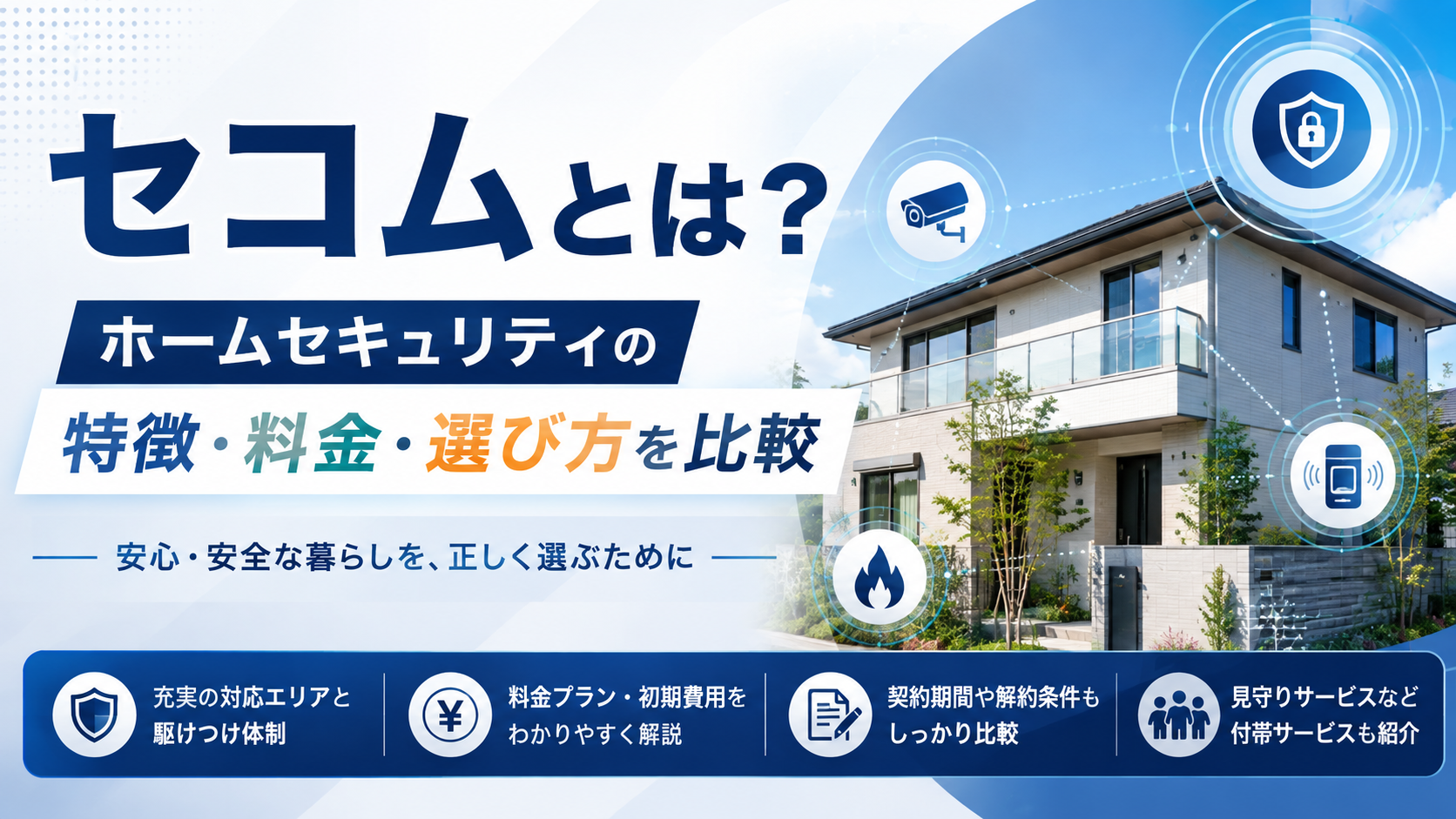 セコムとは？

ホームセキュリティの

特徴・料金・選び方を比較

安心・安全な暮らしを、正しく選ぶために

充実の対応エリアと駆けつけ体制

料金プラン・初期費用をわかりやすく解説

契約期間や解約条件もしっかり比較

見守りサービスなど付帯サービスも紹介